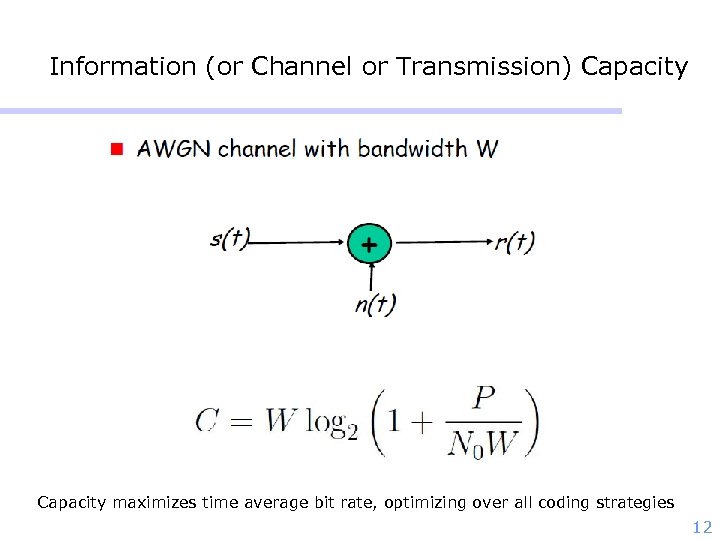 Information (or Channel or Transmission) Capacity

AWGN channel with bandwidth W

s(t)

+

r(t)

n(t)

$C = W \log_2 \left(1 + \frac{P}{N_0 W}\right)$

Capacity maximizes time average bit rate, optimizing over all coding strategies

12